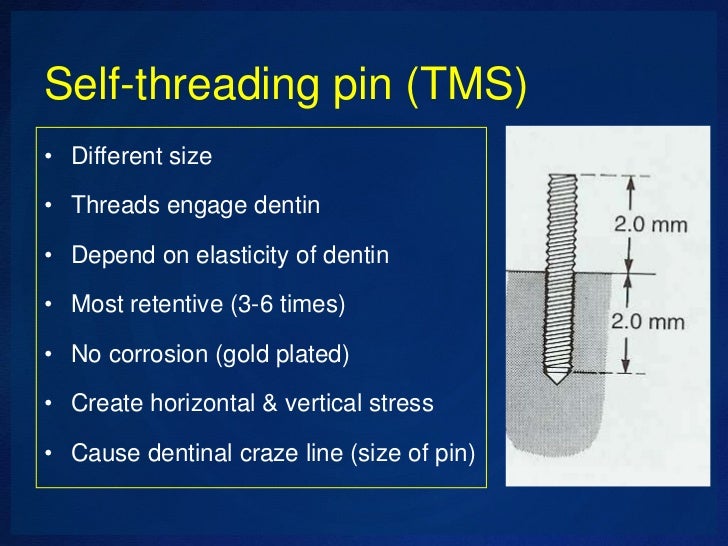 Self-threading pin (TMS)

• Different size
• Threads engage dentin
• Depend on elasticity of dentin
• Most retentive (3-6 times)
• No corrosion (gold plated)
• Create horizontal & vertical stress
• Cause dentinal craze line (size of pin)

2.0 mm
2.0 mm